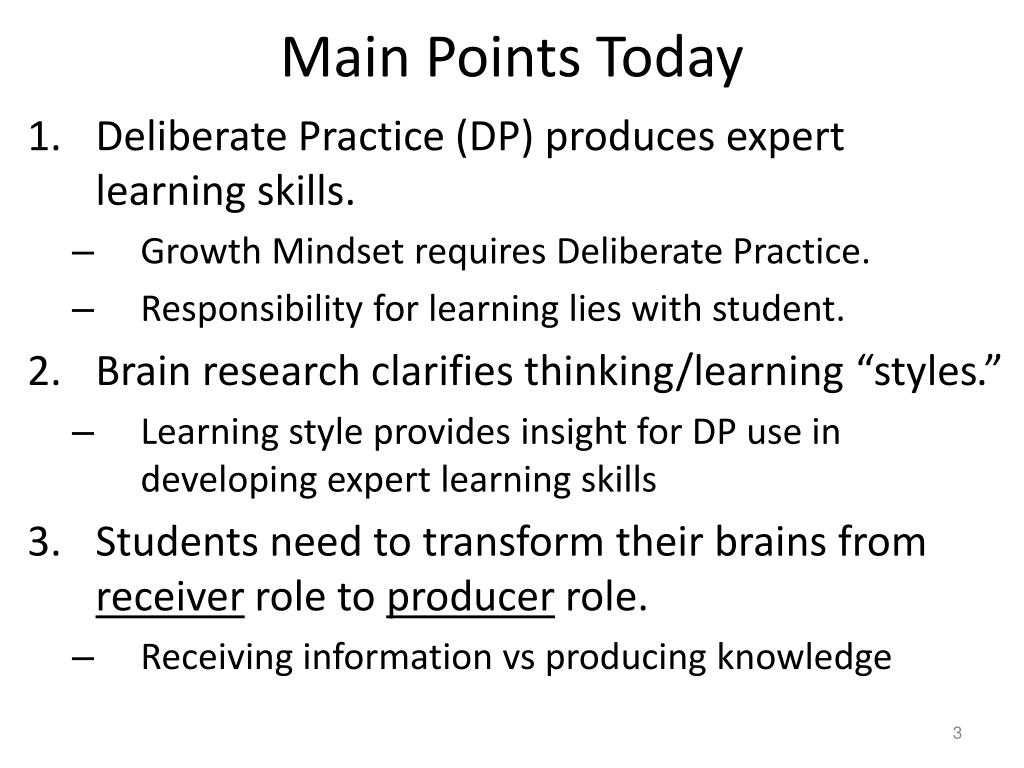 Main Points Today

1. Deliberate Practice (DP) produces expert learning skills.
– Growth Mindset requires Deliberate Practice.
– Responsibility for learning lies with student.

2. Brain research clarifies thinking/learning “styles.”
– Learning style provides insight for DP use in developing expert learning skills

3. Students need to transform their brains from receiver role to producer role.
– Receiving information vs producing knowledge

3